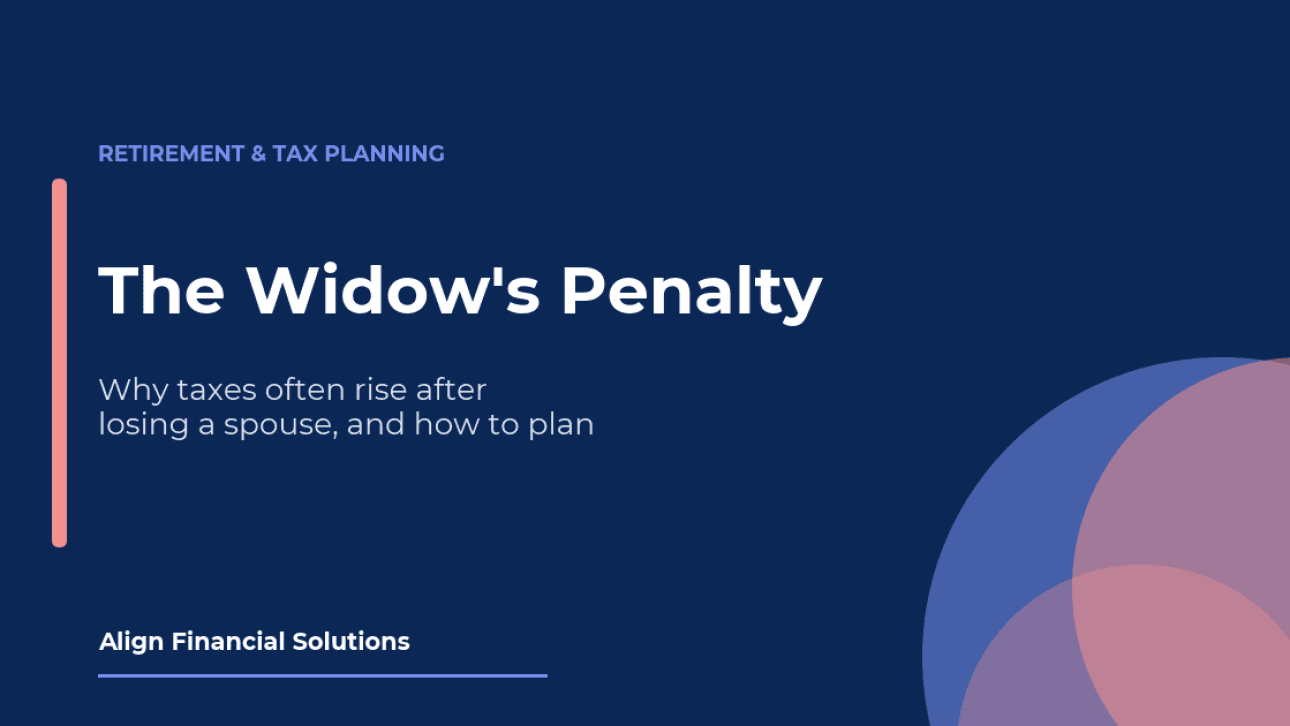 RETIREMENT & TAX PLANNING

The Widow's Penalty

Why taxes often rise after losing a spouse, and how to plan

Align Financial Solutions